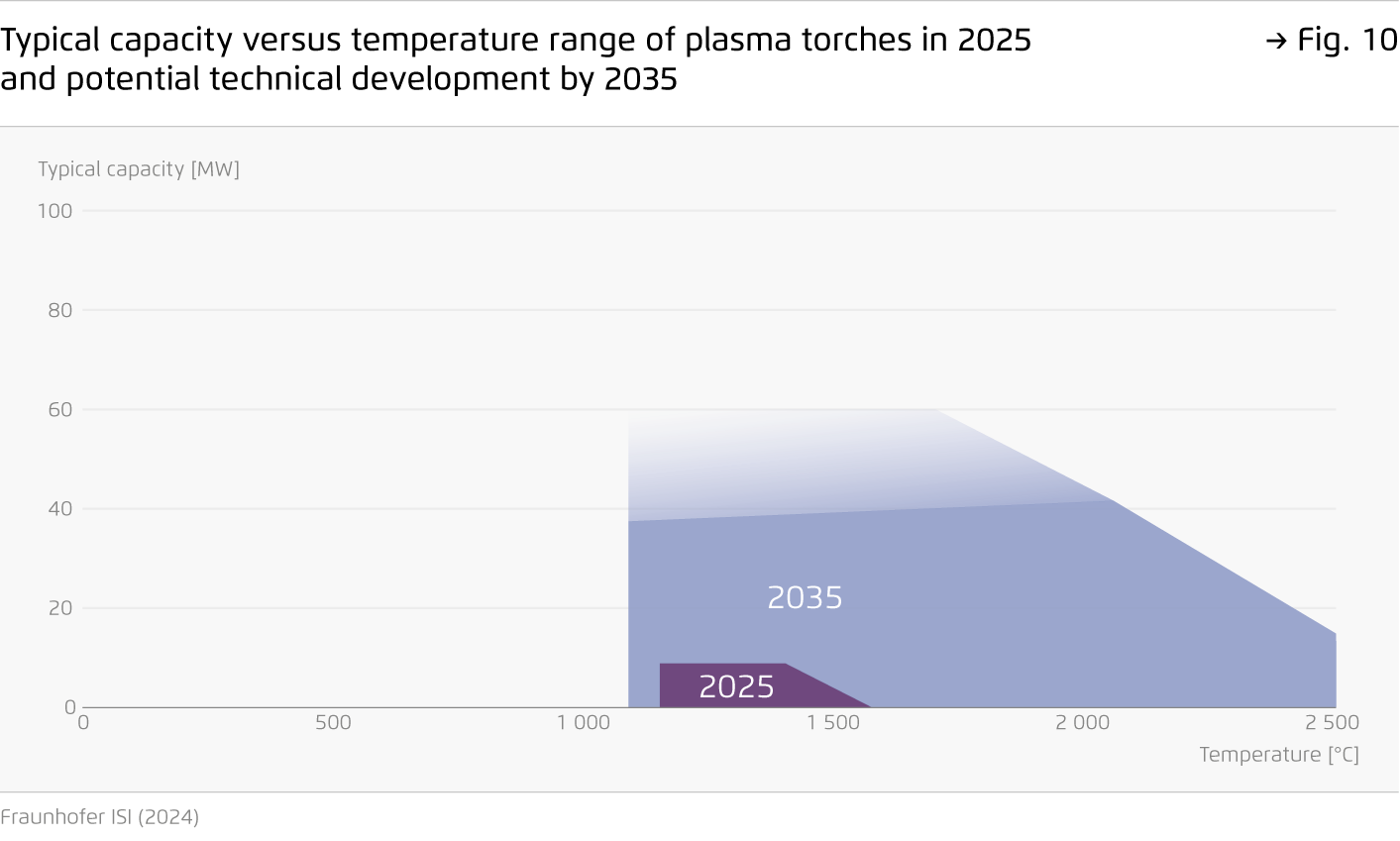 Typical capacity versus temperature range of plasma torches in 2025 and potential technical development by 2035

→ Fig. 10

Typical capacity [MW]

100
80
60
40
20
0

2035
2025

0
500
1 000
1 500
2 000
2 500

Temperature [°C]

Fraunhofer ISI (2024)